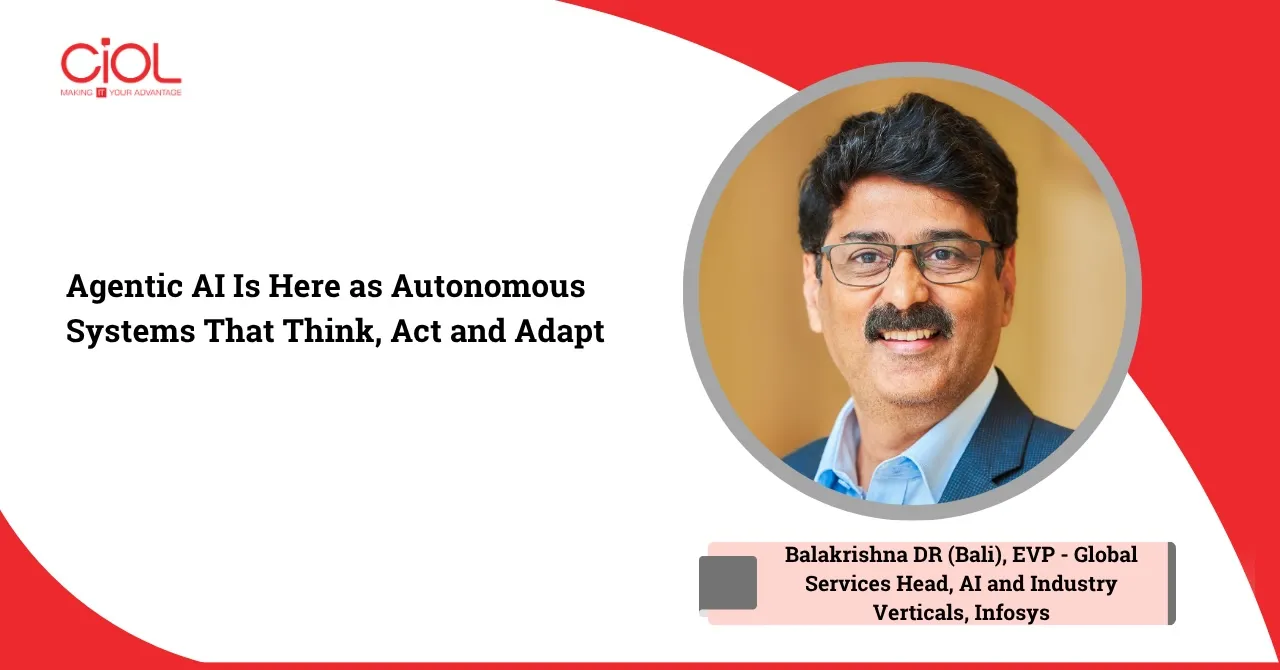 CiOL
MAKING IT YOUR ADVANTAGE

Agentic AI Is Here as Autonomous Systems That Think, Act and Adapt

Balakrishna DR (Bali), EVP - Global Services Head, AI and Industry Verticals, Infosys